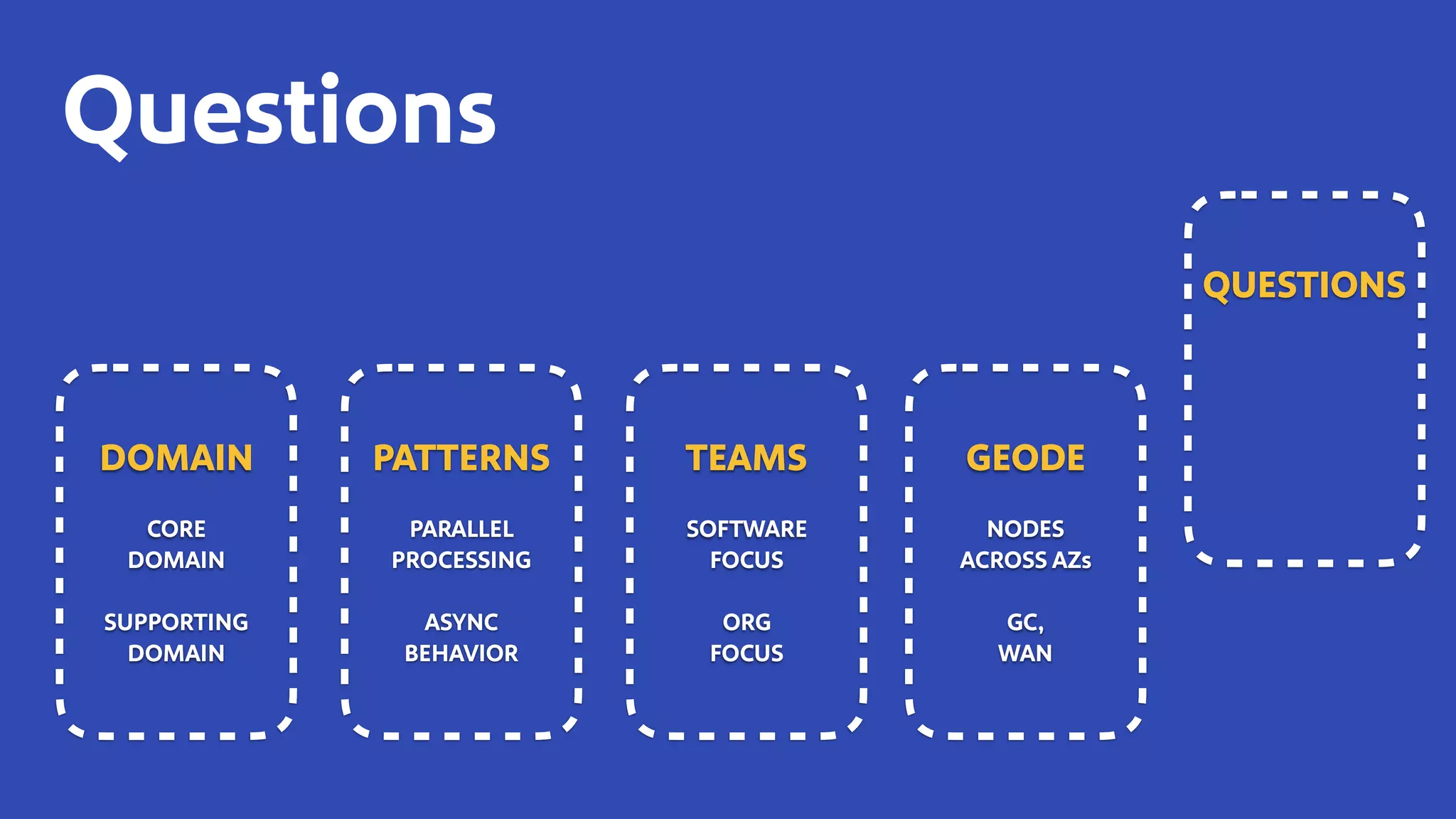 Questions

DOMAIN

CORE DOMAIN

SUPPORTING DOMAIN

PATTERNS

PARALLEL PROCESSING

ASYNC BEHAVIOR

TEAMS

SOFTWARE FOCUS

ORG FOCUS

GEODE

NODES ACROSS AZs

GC, WAN

QUESTIONS